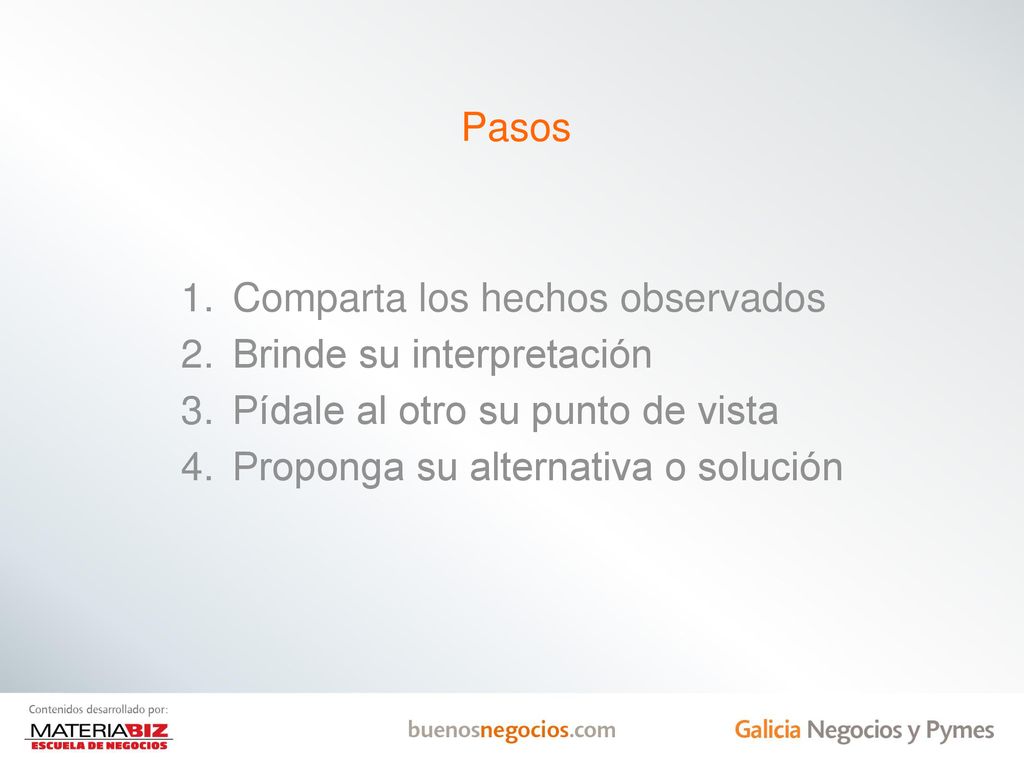 Pasos

1. Comparta los hechos observados
2. Brinde su interpretación
3. Pídale al otro su punto de vista
4. Proponga su alternativa o solución

Contenidos desarrollado por:
MATERIABIZ
ESCUELA DE NEGOCIOS

buenosnegocios.com

Galicia Negocios y Pymes